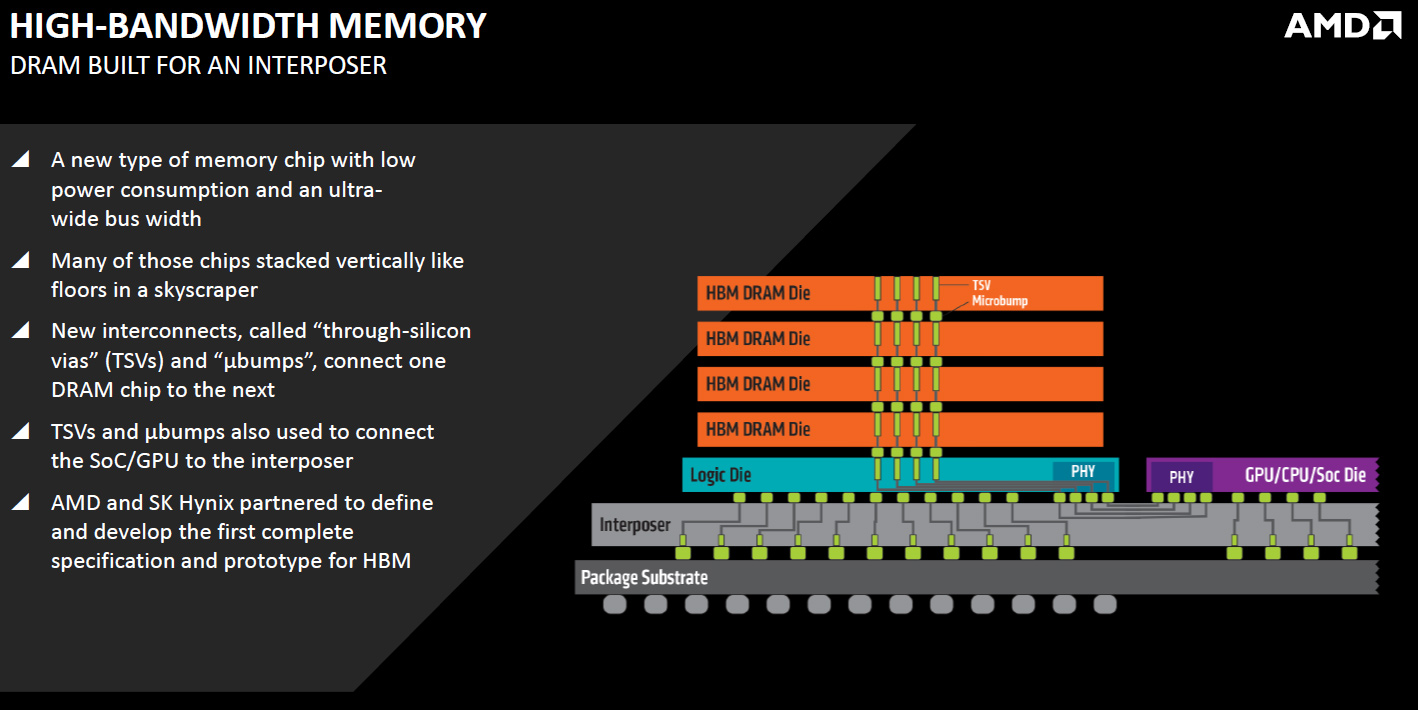 HIGH-BANDWIDTH MEMORY
DRAM BUILT FOR AN INTERPOSER

AMD

A new type of memory chip with low power consumption and an ultra-wide bus width

Many of those chips stacked vertically like floors in a skyscraper

New interconnects, called “through-silicon vias” (TSVs) and “µbumps”, connect one DRAM chip to the next

TSVs and µbumps also used to connect the SoC/GPU to the interposer

AMD and SK Hynix partnered to define and develop the first complete specification and prototype for HBM

HBM DRAM Die
TSV
Microbump
HBM DRAM Die
HBM DRAM Die
HBM DRAM Die
Logic Die
PHY
PHY
GPU/CPU/Soc Die
Interposer
Package Substrate